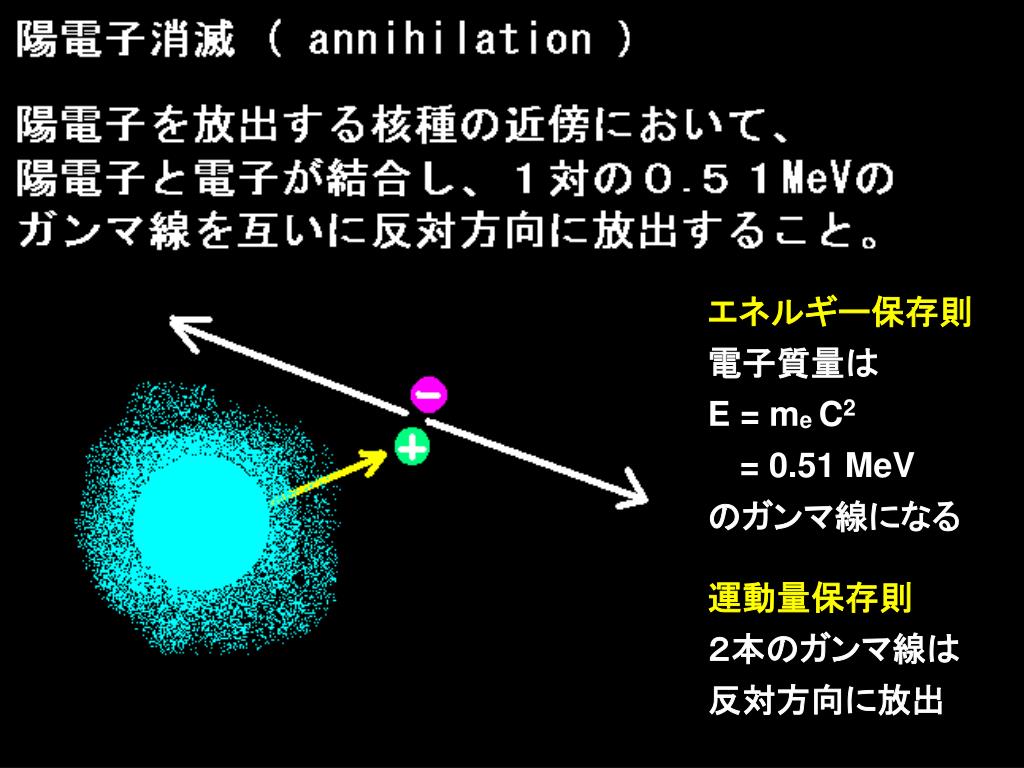 陽電子消滅 ( annihilation )

陽電子を放出する核種の近傍において、陽電子と電子が結合し、１対の０.５１MeVのガンマ線を互いに反対方向に放出すること。

−

+

エネルギー保存則
電子質量は
$E = m_e C^2$
$= 0.51$ MeV
のガンマ線になる

運動量保存則
2本のガンマ線は
反対方向に放出